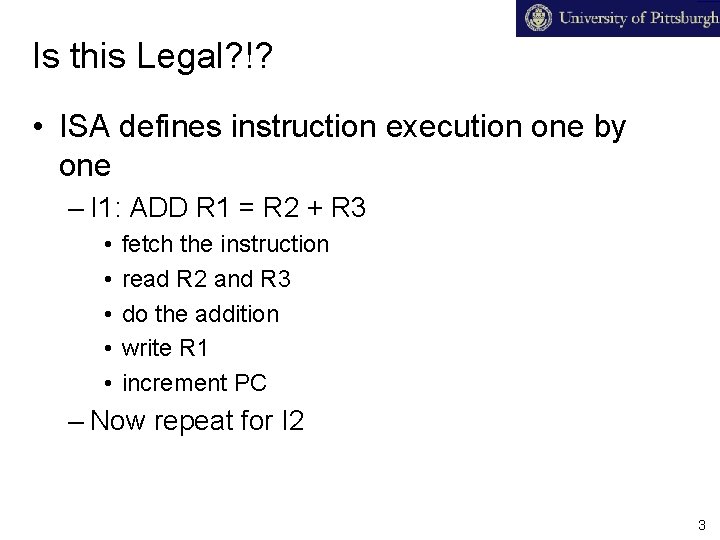 University of Pittsburgh

Is this Legal?!?

• ISA defines instruction execution one by one
– I1: ADD R1 = R2 + R3
• fetch the instruction
• read R2 and R3
• do the addition
• write R1
• increment PC
– Now repeat for I2

3